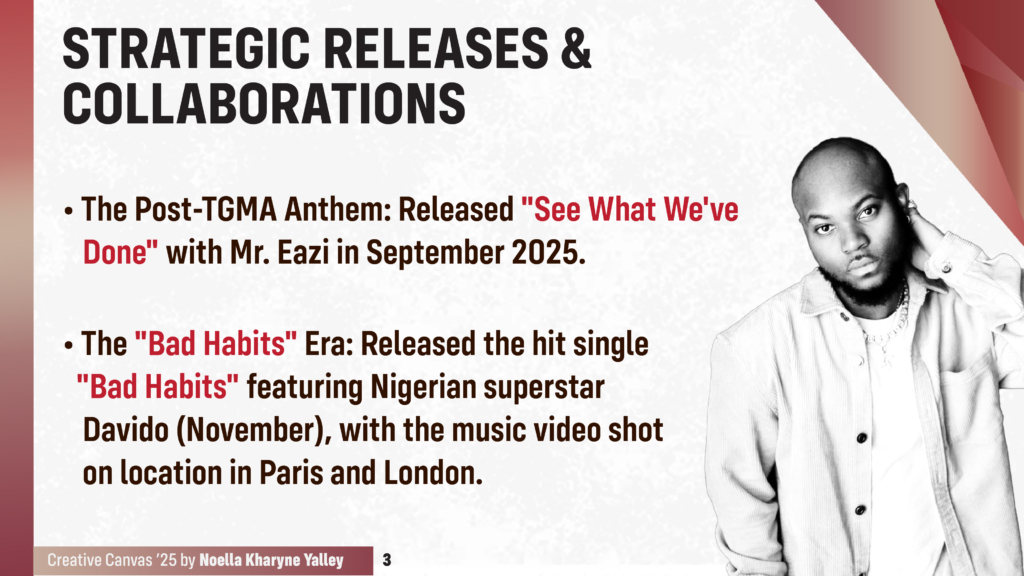 STRATEGIC RELEASES & COLLABORATIONS

• The Post-TGMA Anthem: Released "See What We've Done" with Mr. Eazi in September 2025.

• The "Bad Habits" Era: Released the hit single "Bad Habits" featuring Nigerian superstar Davido (November), with the music video shot on location in Paris and London.

Creative Canvas '25 by Noella Kharyne Yalley 3